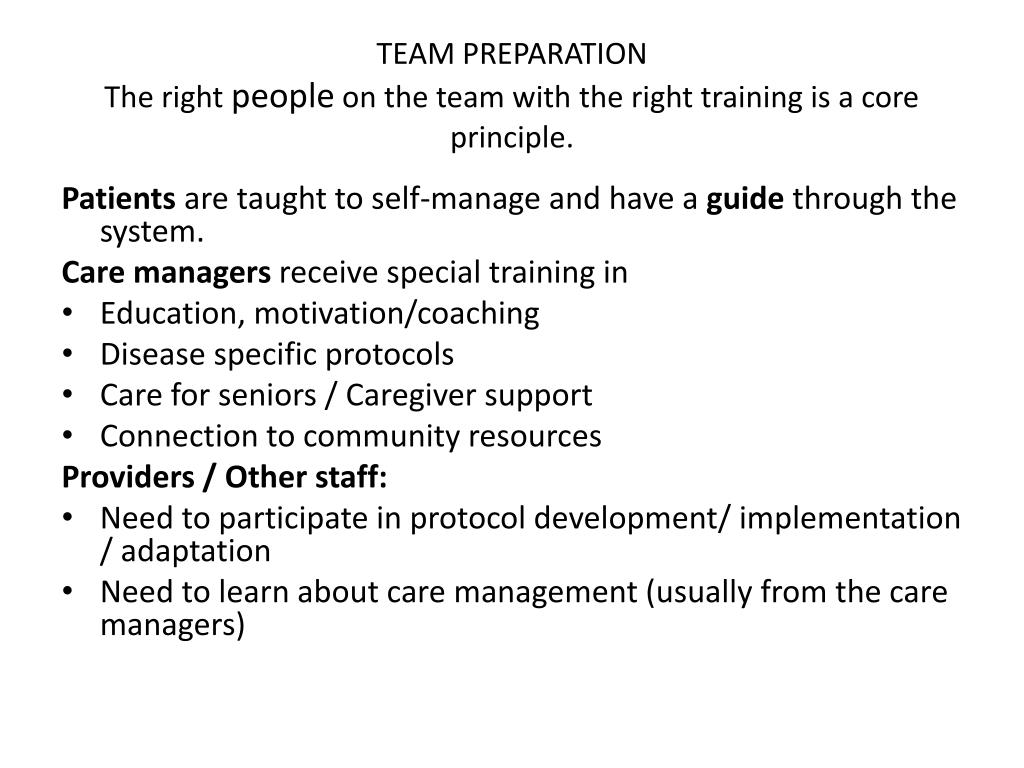 TEAM PREPARATION
The right people on the team with the right training is a core principle.

Patients are taught to self-manage and have a guide through the system.

Care managers receive special training in
• Education, motivation/coaching
• Disease specific protocols
• Care for seniors / Caregiver support
• Connection to community resources

Providers / Other staff:
• Need to participate in protocol development/ implementation / adaptation
• Need to learn about care management (usually from the care managers)